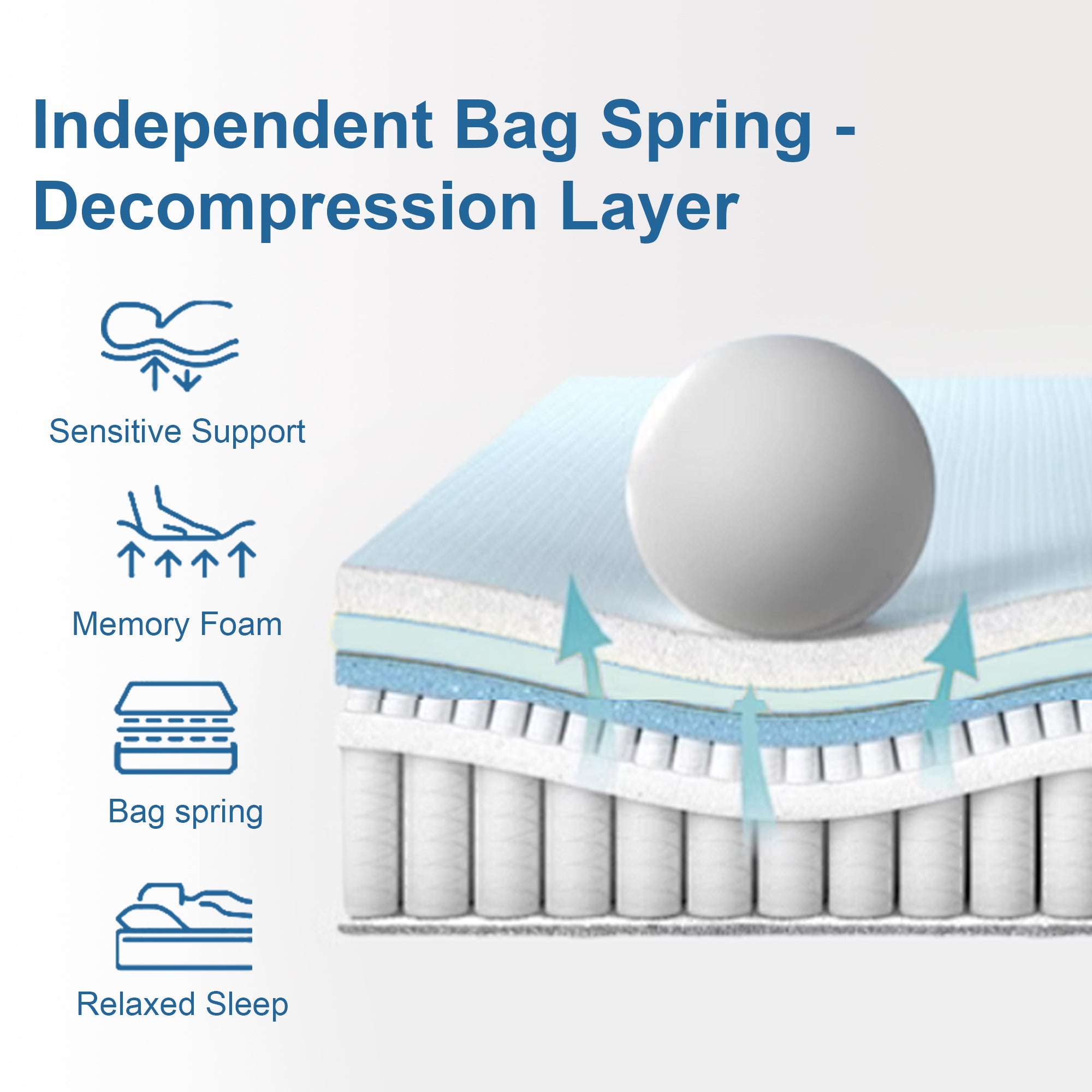 Independent Bag Spring - Decompression Layer

Sensitive Support

Memory Foam

Bag spring

Relaxed Sleep